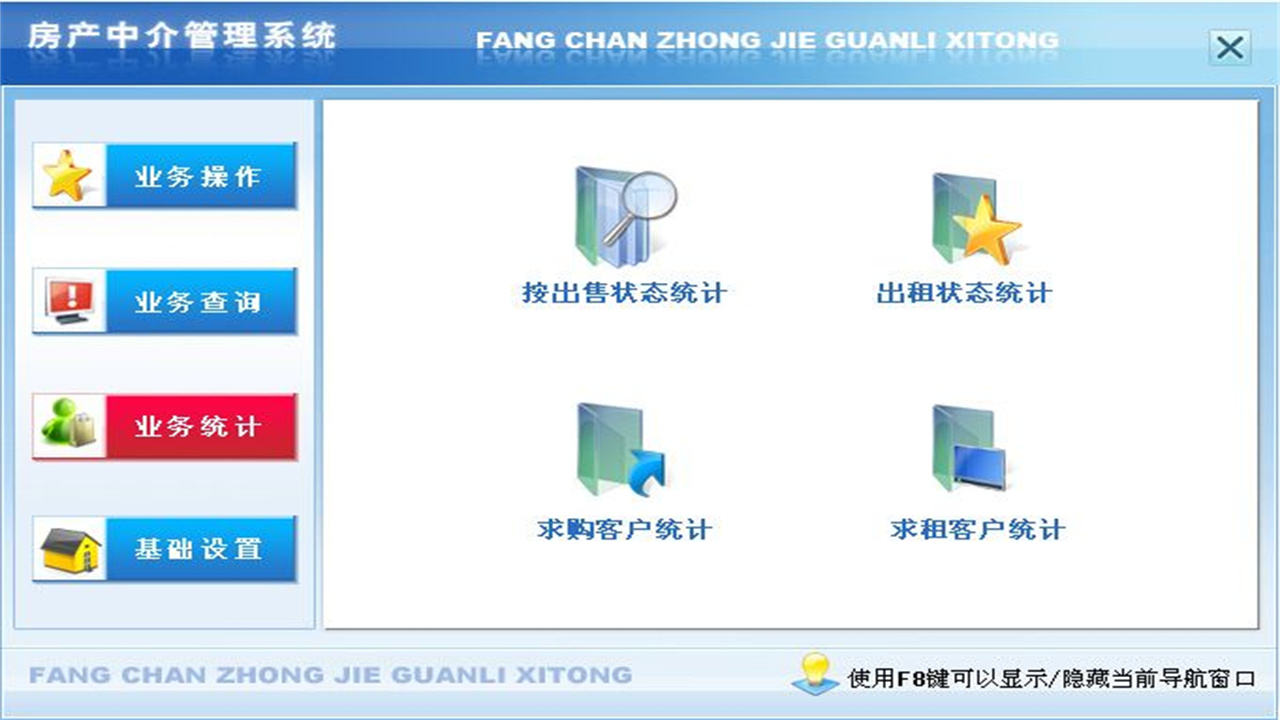 房产中介管理系统

FANG CHAN ZHONG JIE GUANLI XITONG

业务操作

业务查询

业务统计

基础设置

按出售状态统计

出租状态统计

求购客户统计

求租客户统计

FANG CHAN ZHONG JIE GUANLI XITONG

使用F8键可以显示/隐藏当前导航窗口